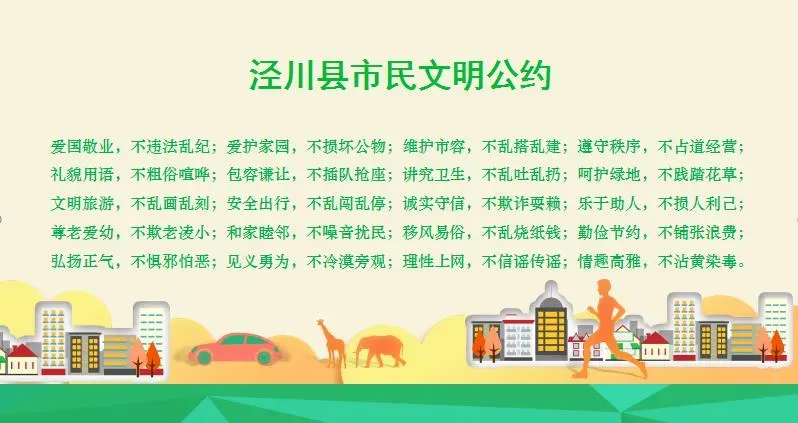 泾川县市民文明公约

爱国敬业，不违法乱纪；爱护家园，不损坏公物；维护市容，不乱搭乱建；遵守秩序，不占道经营；礼貌用语，不粗俗喧哗；包容谦让，不插队抢座；讲究卫生，不乱吐乱扔；呵护绿地，不践踏花草；文明旅游，不乱画乱刻；安全出行，不乱闯乱停；诚实守信，不欺诈耍赖；乐于助人，不损人利己；尊老爱幼，不欺老凌小；和家睦邻，不噪音扰民；移风易俗，不乱烧纸钱；勤俭节约，不铺张浪费；弘扬正气，不惧邪怕恶；见义勇为，不冷漠旁观；理性上网，不信谣传谣；情趣高雅，不沾黄染毒。